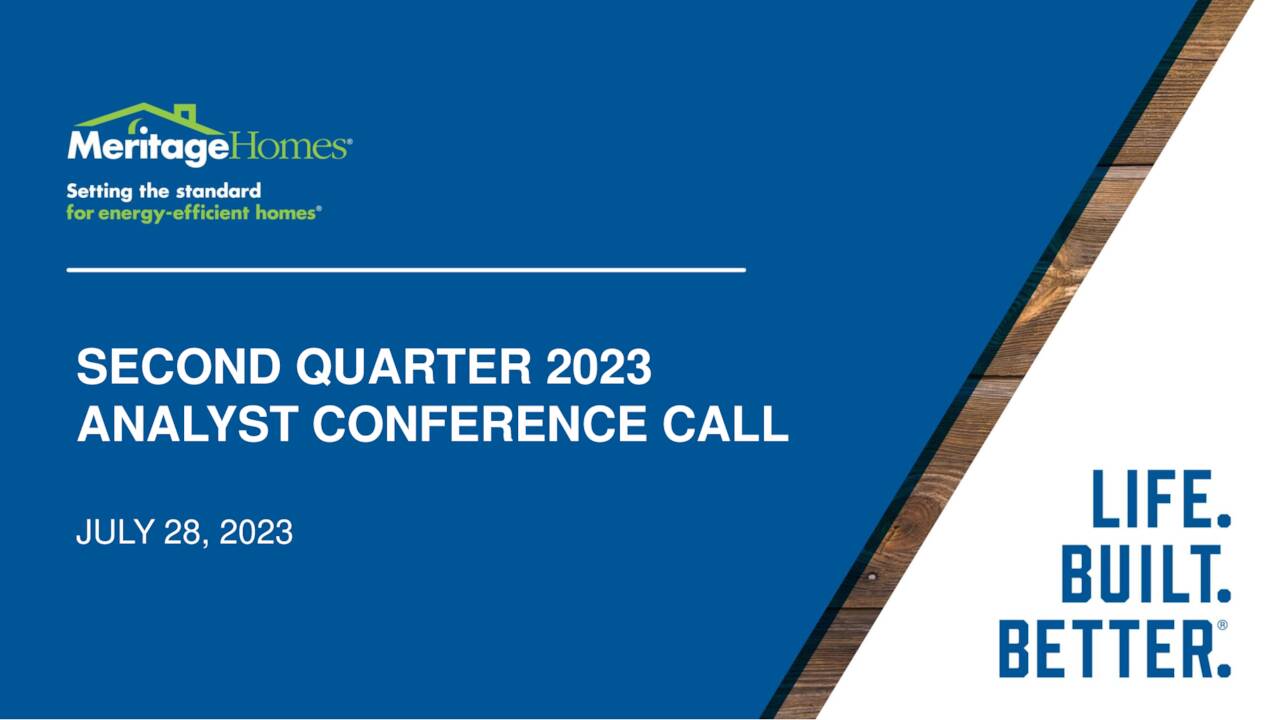 MeritageHomes®

Setting the standard
for energy-efficient homes®

SECOND QUARTER 2023
ANALYST CONFERENCE CALL

JULY 28, 2023

LIFE.
BUILT.
BETTER.®